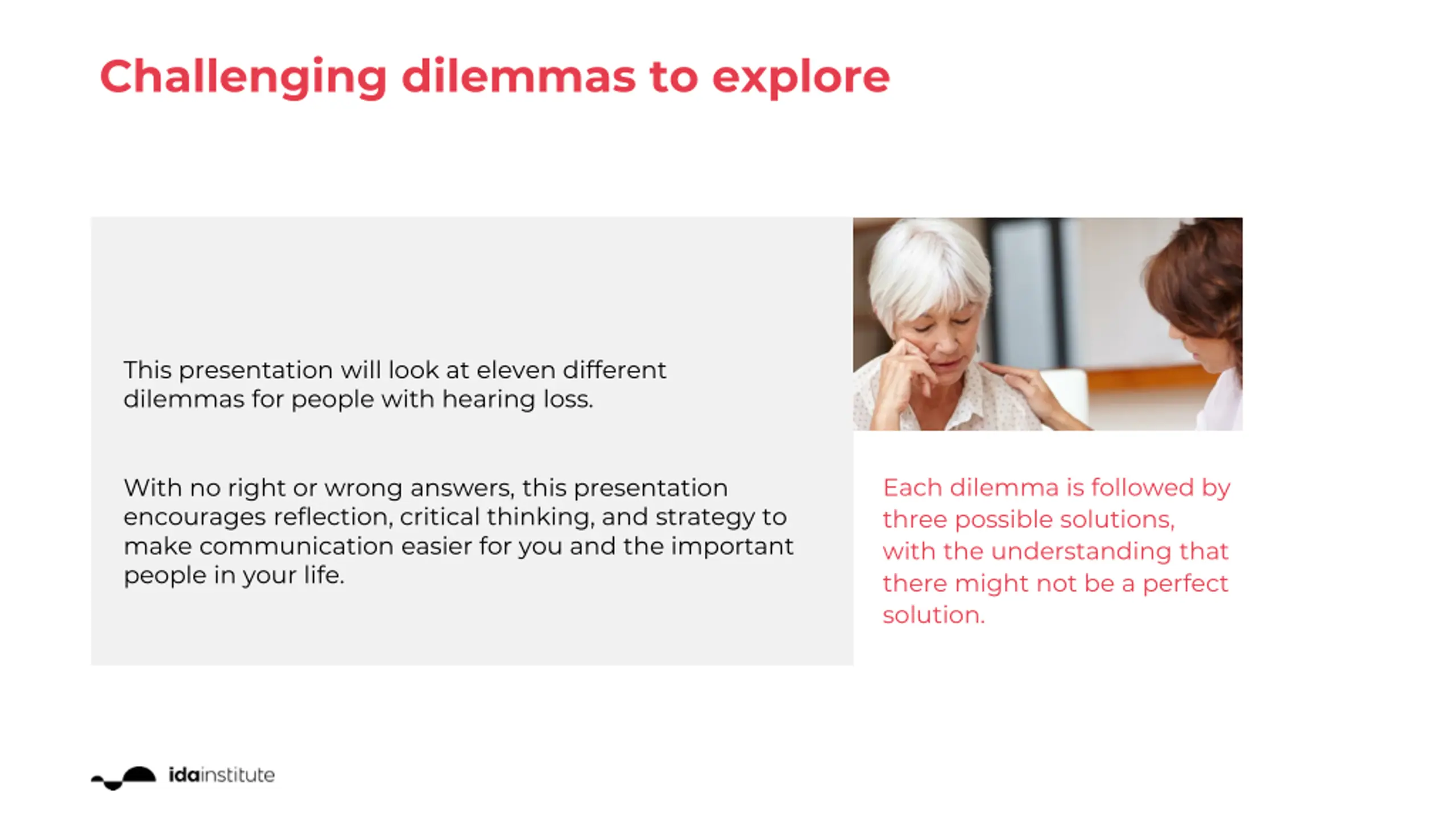 Challenging dilemmas to explore

This presentation will look at eleven different dilemmas for people with hearing loss.

With no right or wrong answers, this presentation encourages reflection, critical thinking, and strategy to make communication easier for you and the important people in your life.

Each dilemma is followed by three possible solutions, with the understanding that there might not be a perfect solution.

idainstitute